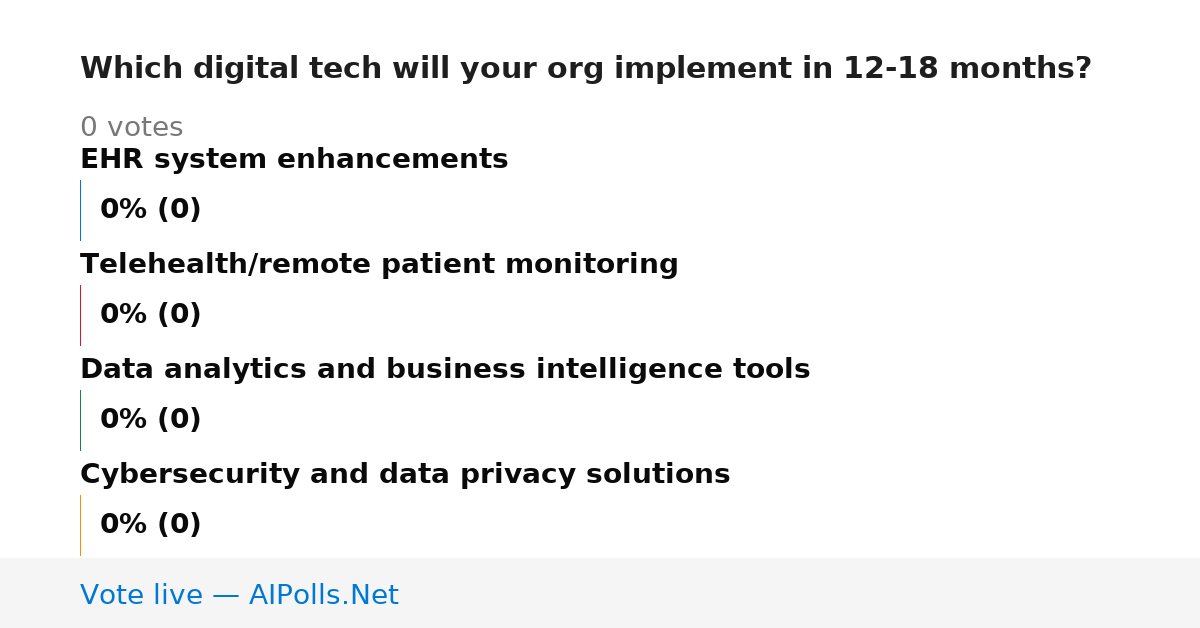 Which digital tech will your org implement in 12-18 months?

0 votes

EHR system enhancements

0% (0)

Telehealth/remote patient monitoring

0% (0)

Data analytics and business intelligence tools

0% (0)

Cybersecurity and data privacy solutions

0% (0)

Vote live — AIPolls.Net